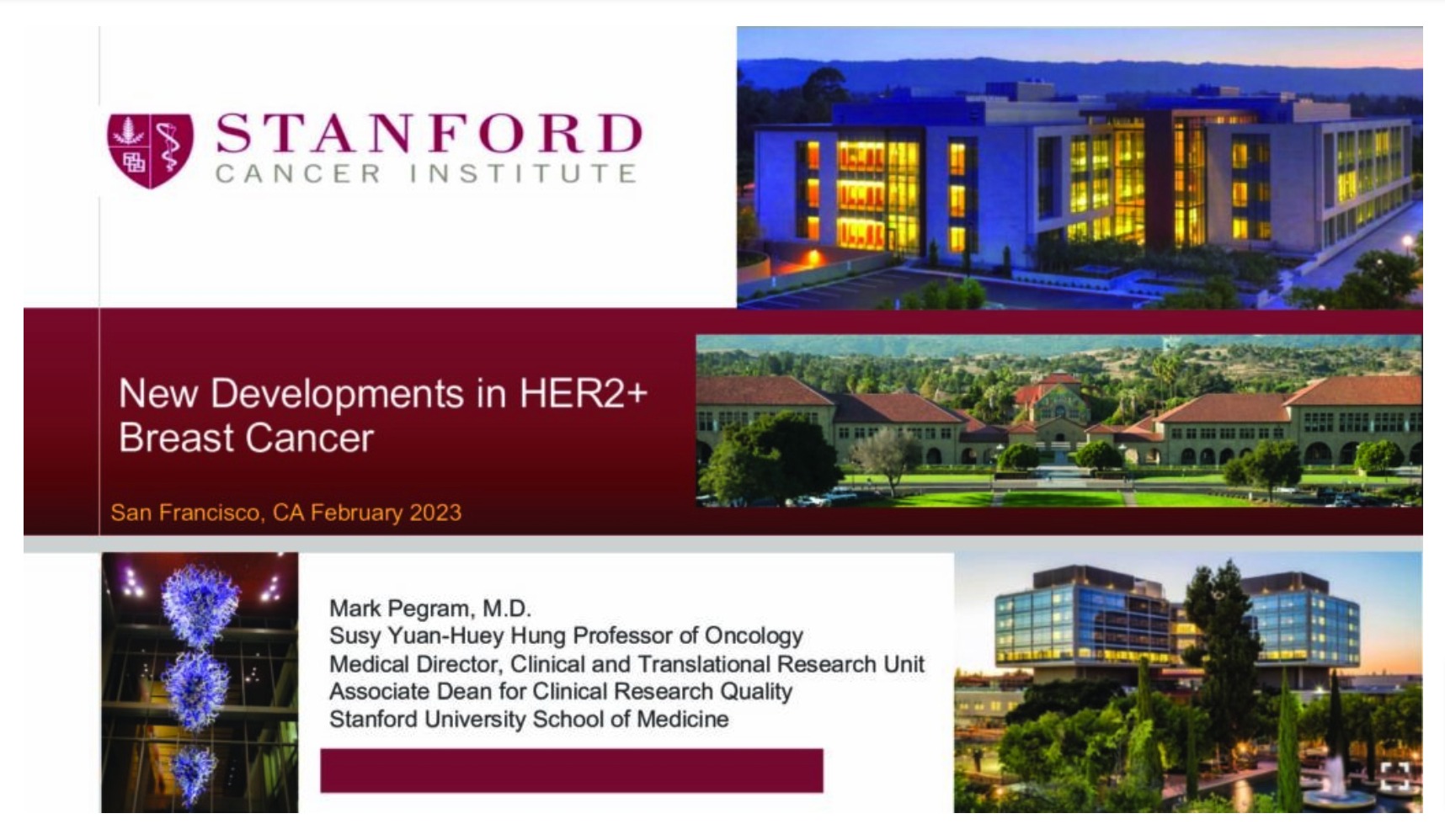 STANFORD
CANCER INSTITUTE

New Developments in HER2+ Breast Cancer

San Francisco, CA February 2023

Mark Pegram, M.D.
Susy Yuan-Huey Hung Professor of Oncology
Medical Director, Clinical and Translational Research Unit
Associate Dean for Clinical Research Quality
Stanford University School of Medicine